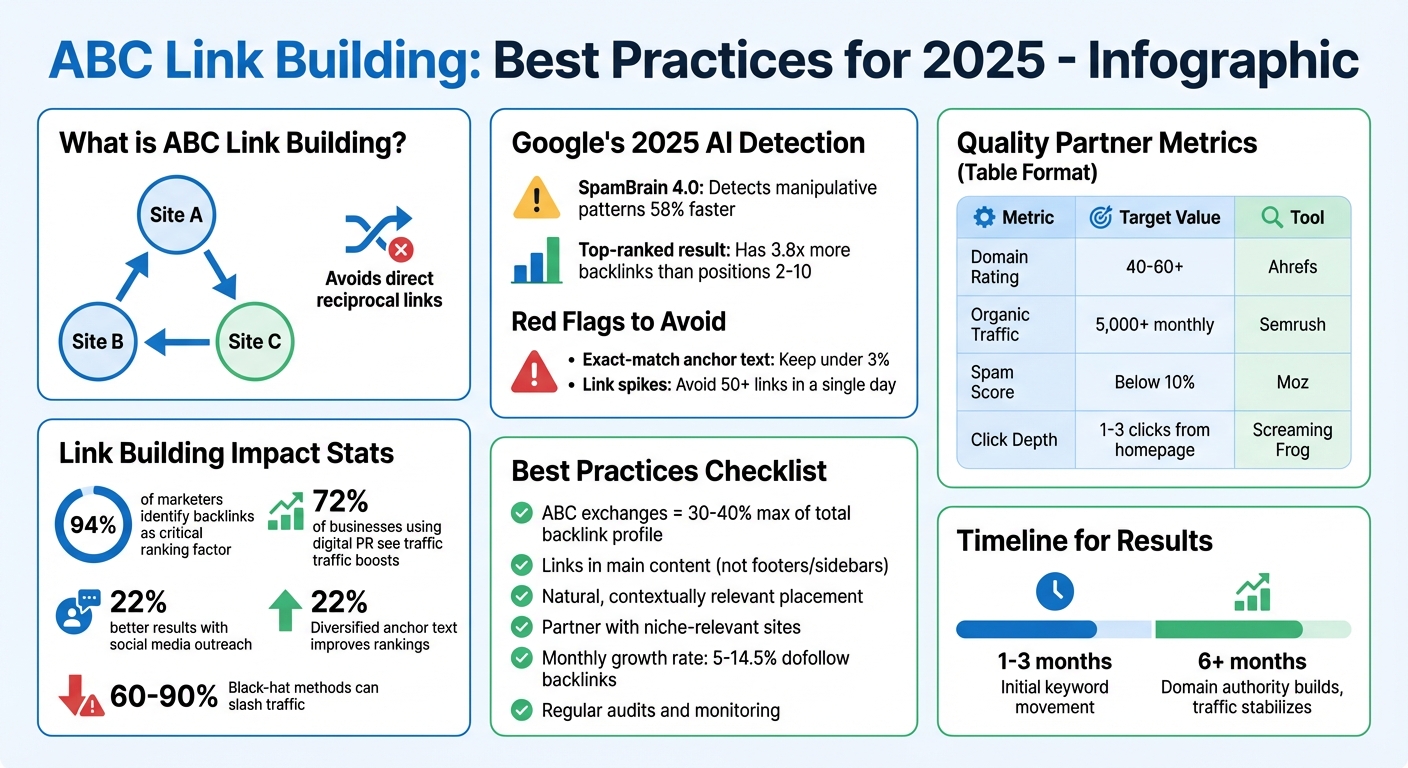 ABC Link Building: Best Practices for 2025 - Infographic

What is ABC Link Building?

Site A

Site B

Site C

Avoids direct reciprocal links

Link Building Impact Stats

94% of marketers identify backlinks as critical ranking factor

72% of businesses using digital PR see traffic traffic boosts

22% better results with social media outreach

22% Diversified anchor text improves rankings

60-90% Black-hat methods can slash traffic

Google's 2025 AI Detection

SpamBrain 4.0: Detects manipulative patterns 58% faster

Top-ranked result: Has 3.8x more backlinks than positions 2-10

Red Flags to Avoid

• Exact-match anchor text: Keep under 3%
• Link spikes: Avoid 50+ links in a single day

Best Practices Checklist

ABC exchanges = 30-40% max of total backlink profile

Links in main content (not footers/sidebars)

Natural, contextually relevant placement

Partner with niche-relevant sites

Monthly growth rate: 5-14.5% dofollow backlinks

Regular audits and monitoring

Quality Partner Metrics (Table Format)

| Metric | Target Value | Tool |
|---|---|---|
| Domain Rating | 40-60+ | Ahrefs |
| Organic Traffic | 5,000+ monthly | Semrush |
| Spam Score | Below 10% | Moz |
| Click Depth | 1-3 clicks from homepage | Screaming Frog |

Timeline for Results

1-3 months
Initial keyword movement

6+ months
Domain authority builds, traffic stabilizes